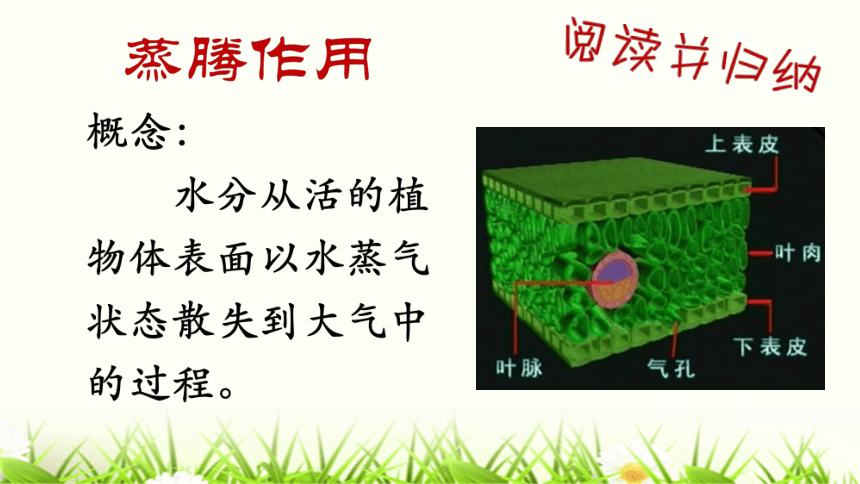 蒸腾作用

阅读并归纳

概念：

水分从活的植物体表面以水蒸气状态散失到大气中的过程。

上表皮

叶肉

下表皮

叶脉

气孔